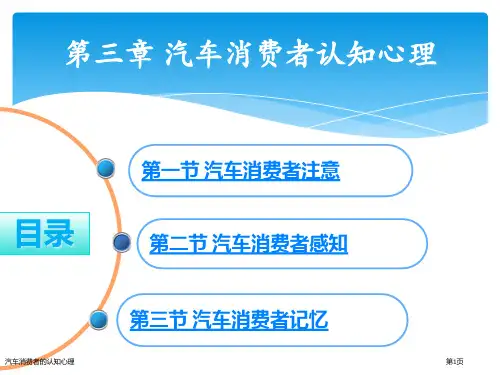 第三章 汽车消费者认知心理

目录

第一节 汽车消费者注意

第二节 汽车消费者感知

第三节 汽车消费者记忆

汽车消费者的认知心理

第1页